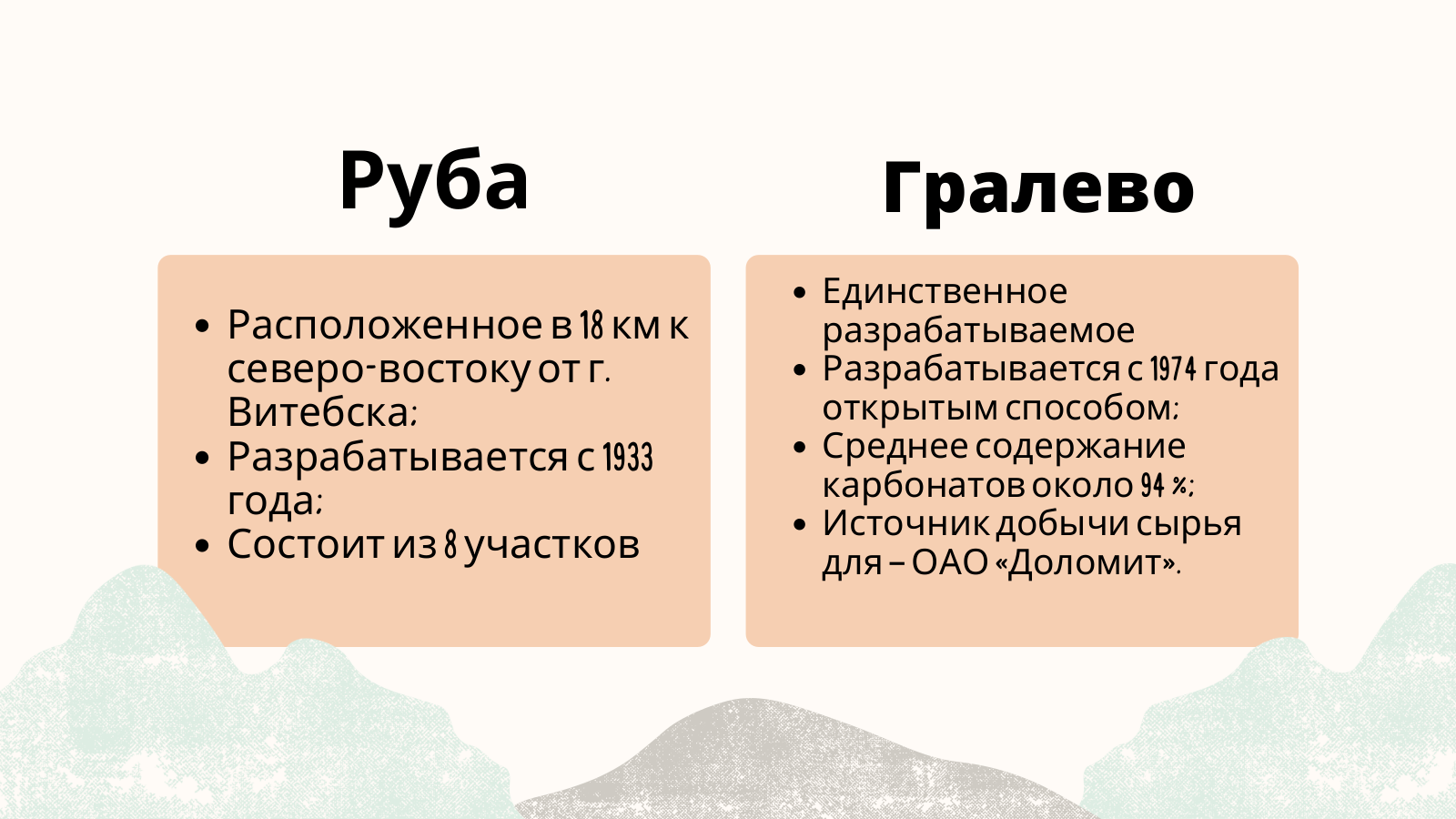 Руба

- Расположенное в 18 км к северо-востоку от г. Витебска;
- Разрабатывается с 1933 года;
- Состоит из 8 участков

Гралево

- Единственное разрабатываемое
- Разрабатывается с 1974 года открытым способом;
- Среднее содержание карбонатов около 94 %;
- Источник добычи сырья для – ОАО «Доломит».